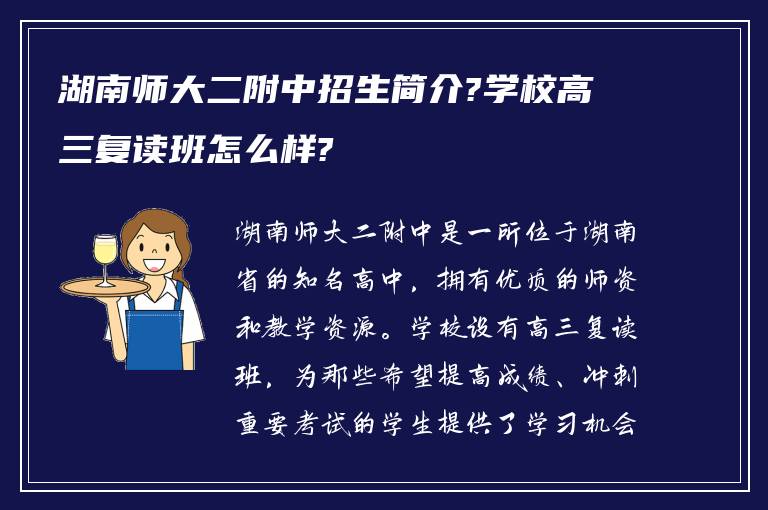 湖南师大二附中招生简介?学校高三复读班怎么样?

湖南师大二附中是一所位于湖南省的知名高中，拥有优质的师资和教学资源。学校设有高三复读班，为那些希望提高成绩、冲刺重要考试的学生提供了学习机会